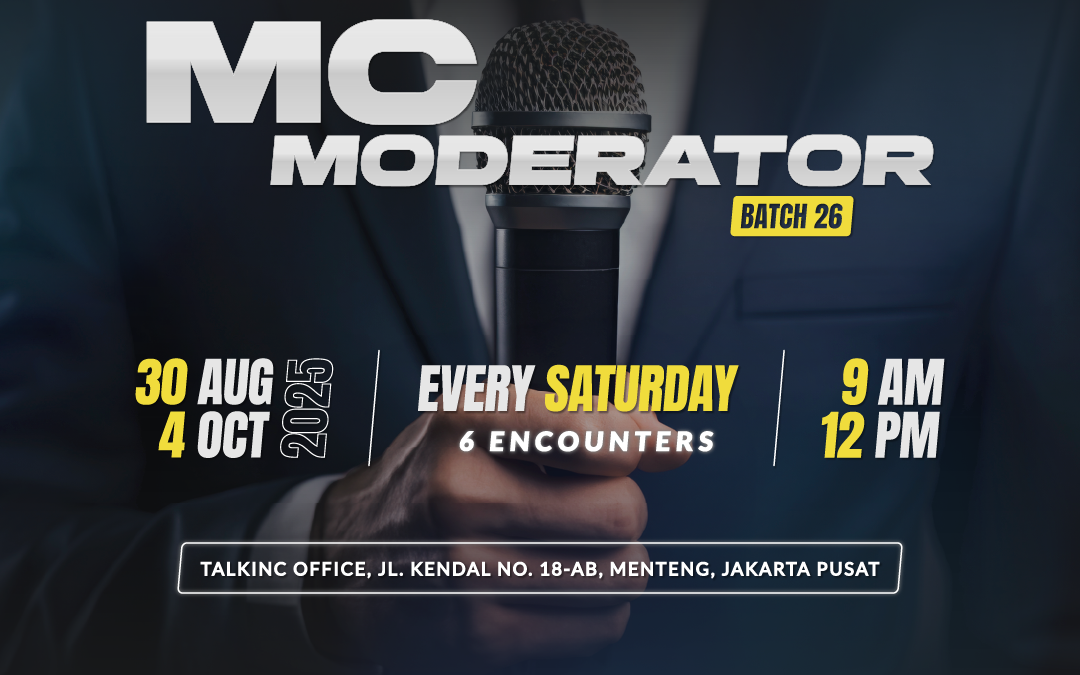 MC
MODERATOR
BATCH 26

30 AUG
4 OCT
2025

EVERY SATURDAY
6 ENCOUNTERS

9 AM
12 PM

TALKINC OFFICE, JL. KENDAL NO. 18-AB, MENTENG, JAKARTA PUSAT